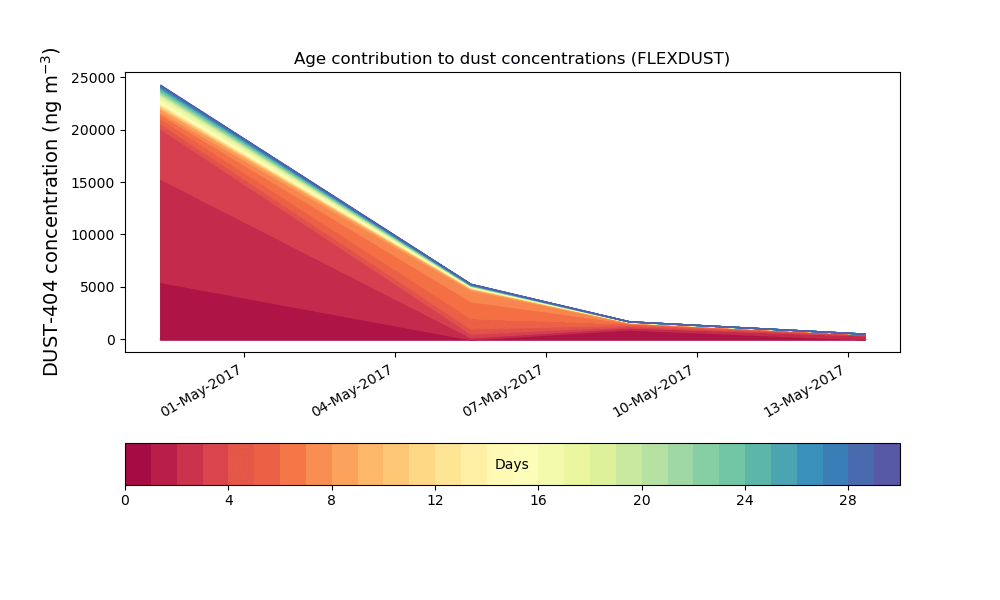 Age contribution to dust concentrations (FLEXDUST)

DUST-404 concentration (ng m$^{-3}$)

25000
20000
15000
10000
5000
0

01-May-2017
04-May-2017
07-May-2017
10-May-2017
13-May-2017

Days

0
4
8
12
16
20
24
28